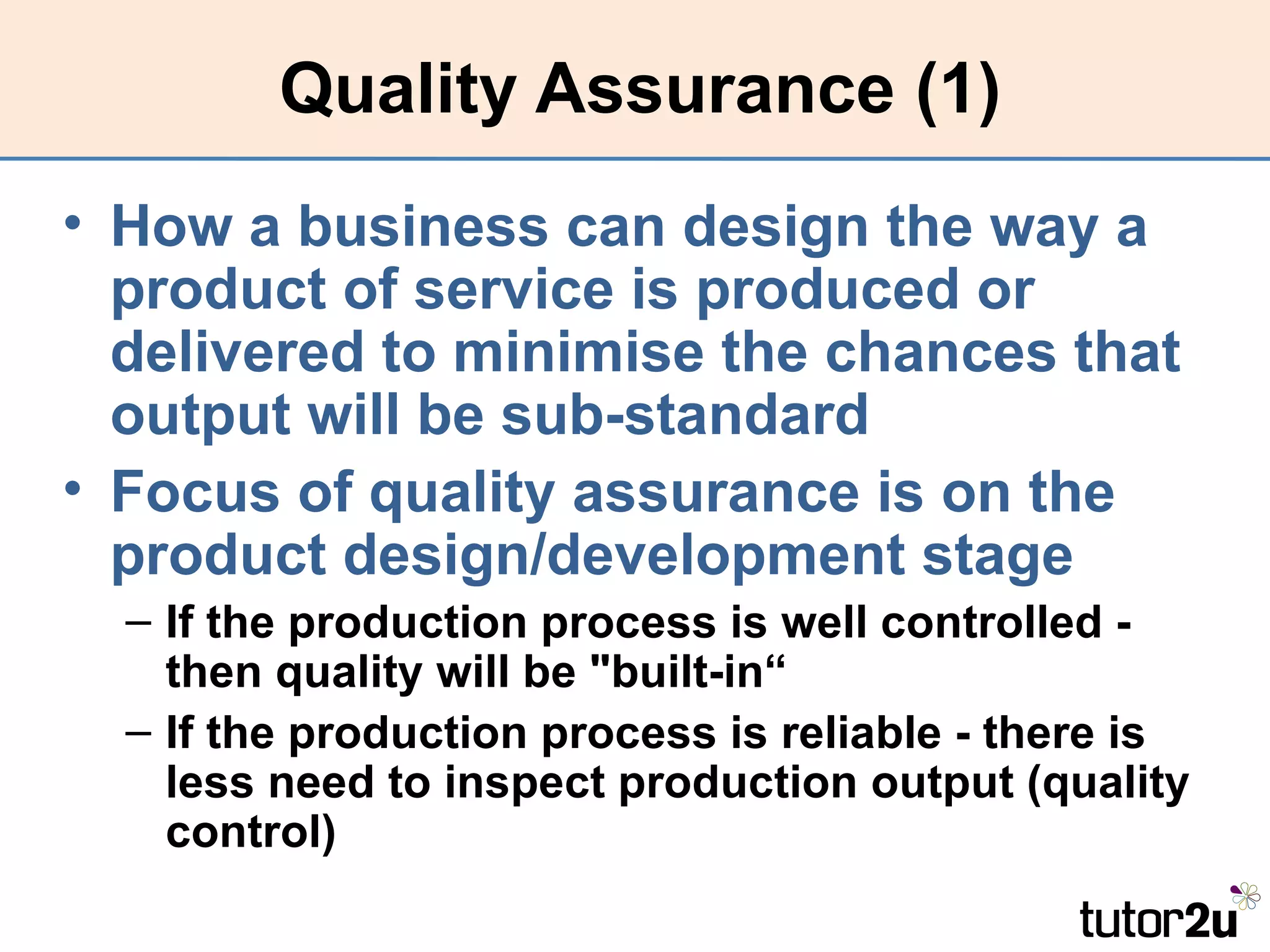 Quality Assurance (1)

• How a business can design the way a product of service is produced or delivered to minimise the chances that output will be sub-standard

• Focus of quality assurance is on the product design/development stage

– If the production process is well controlled - then quality will be "built-in“

– If the production process is reliable - there is less need to inspect production output (quality control)

tutor2u